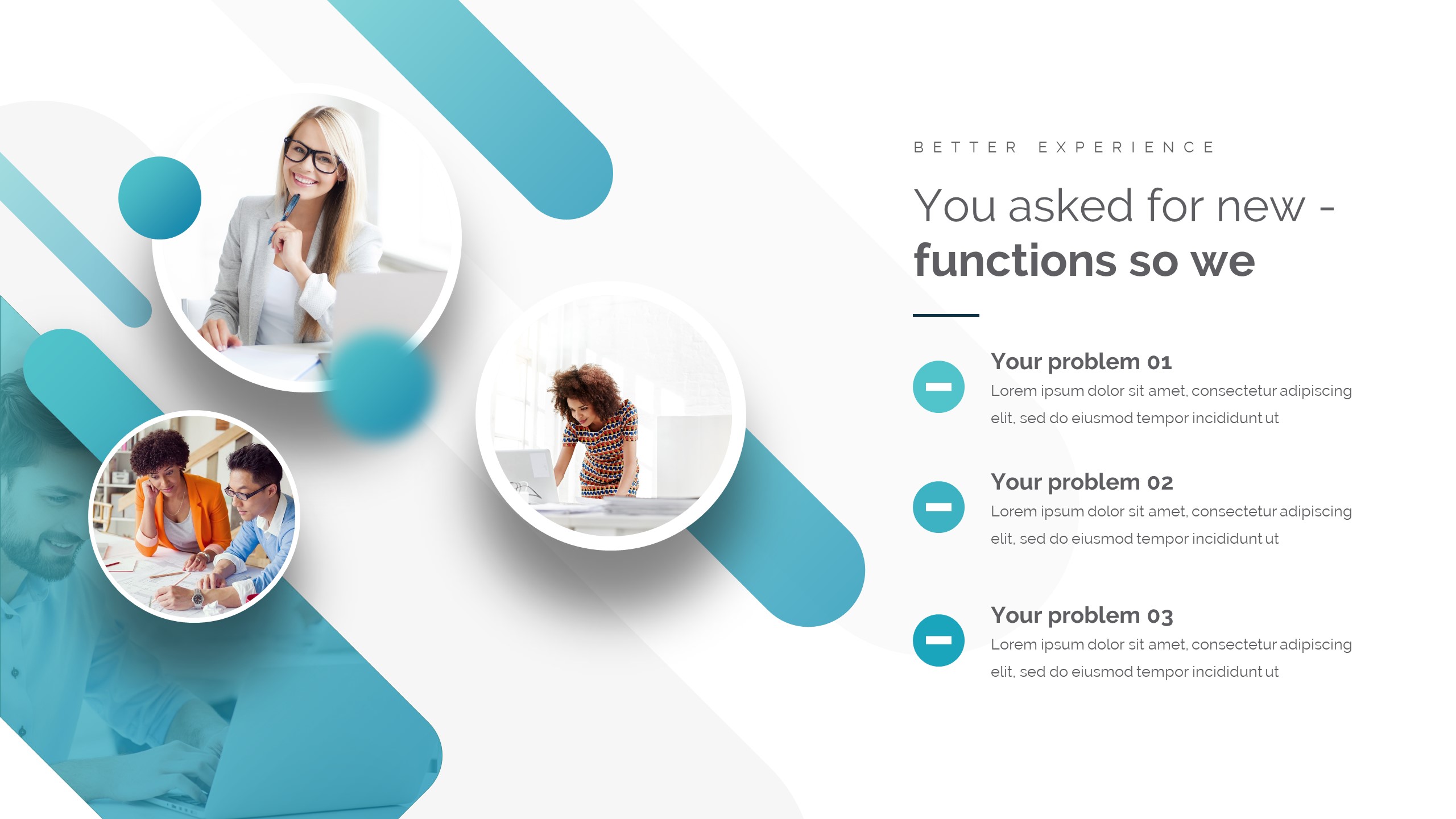 BETTER EXPERIENCE

You asked for new - functions so we

Your problem 01
Lorem ipsum dolor sit amet, consectetur adipiscing elit, sed do eiusmod tempor incididunt ut

Your problem 02
Lorem ipsum dolor sit amet, consectetur adipiscing elit, sed do eiusmod tempor incididunt ut

Your problem 03
Lorem ipsum dolor sit amet, consectetur adipiscing elit, sed do eiusmod tempor incididunt ut